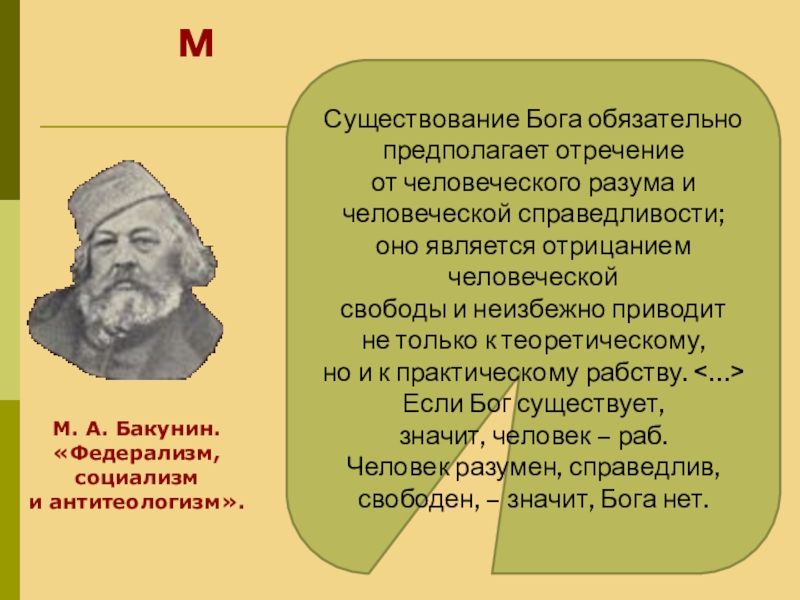 М

Существование Бога обязательно предполагает отречение от человеческого разума и человеческой справедливости; оно является отрицанием человеческой свободы и неизбежно приводит не только к теоретическому, но и к практическому рабству. <...> Если Бог существует, значит, человек – раб. Человек разумен, справедлив, свободен, – значит, Бога нет.

М. А. Бакунин. «Федерализм, социализм и антитеологизм».